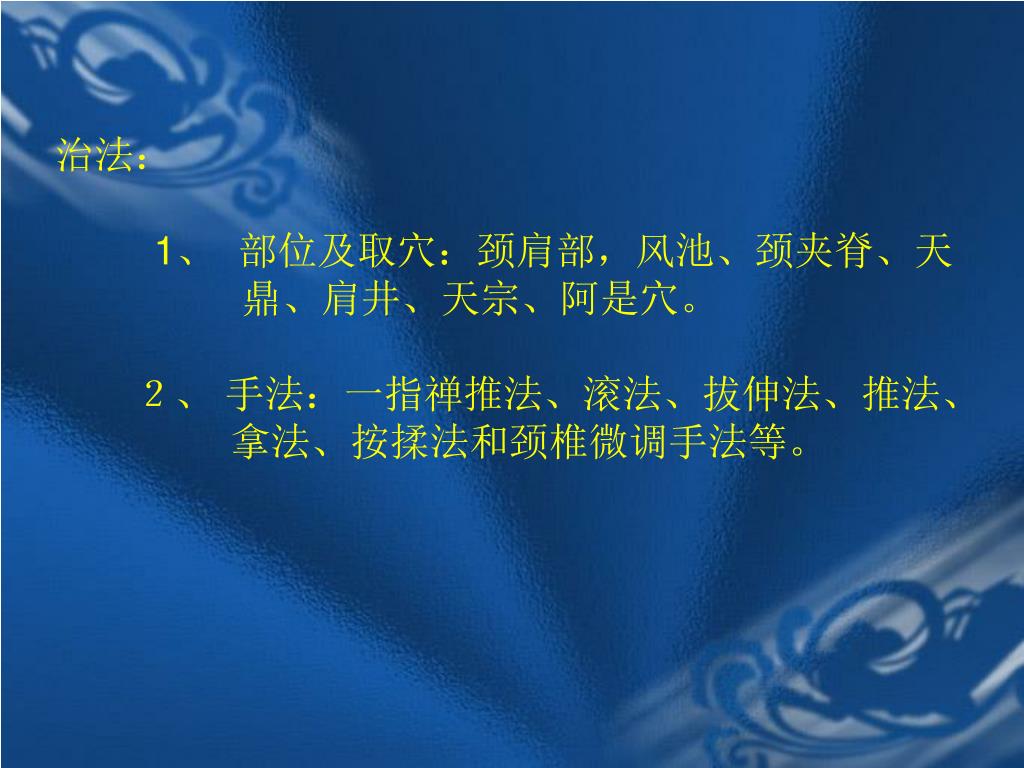 治法：

1、 部位及取穴：颈肩部，风池、颈夹脊、天鼎、肩井、天宗、阿是穴。

２、 手法：一指禅推法、滚法、拔伸法、推法、拿法、按揉法和颈椎微调手法等。